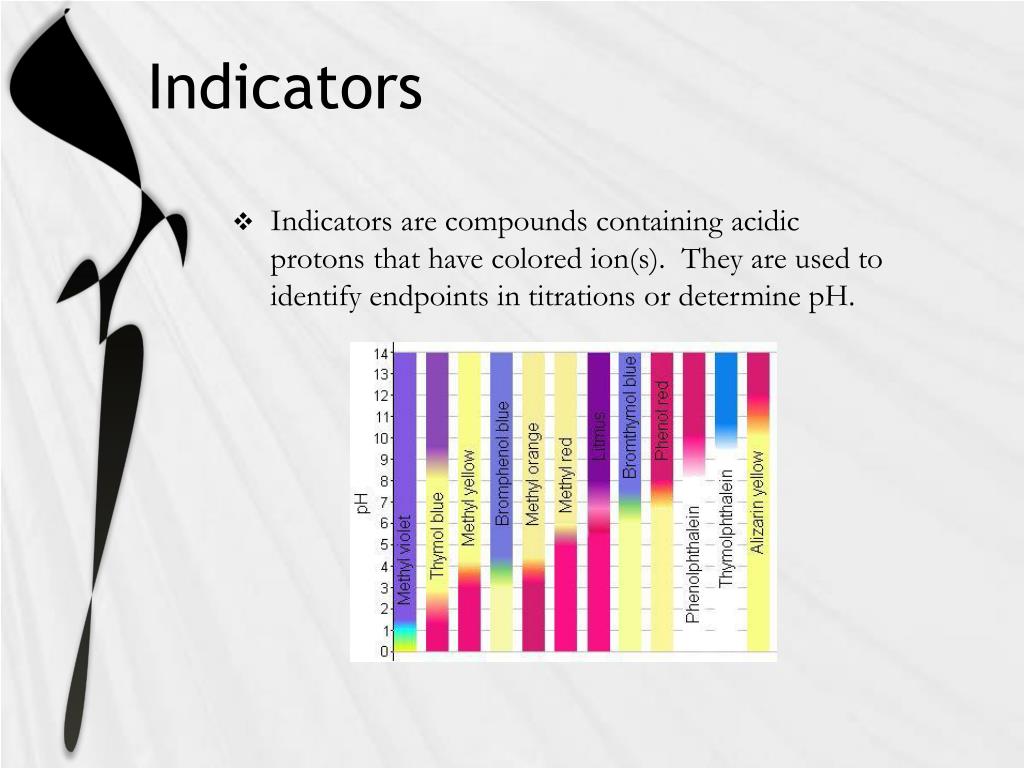 Indicators

❖ Indicators are compounds containing acidic protons that have colored ion(s). They are used to identify endpoints in titrations or determine pH.

14
13
12
11
10
9
8
7
6
5
4
3
2
1
0
pH

Methyl violet
Thymol blue
Methyl yellow
Bromphenol blue
Methyl orange
Methyl red
Litmus
Bromthymol blue
Phenol red
Phenolphthalein
Thymolphthalein
Alizarin yellow